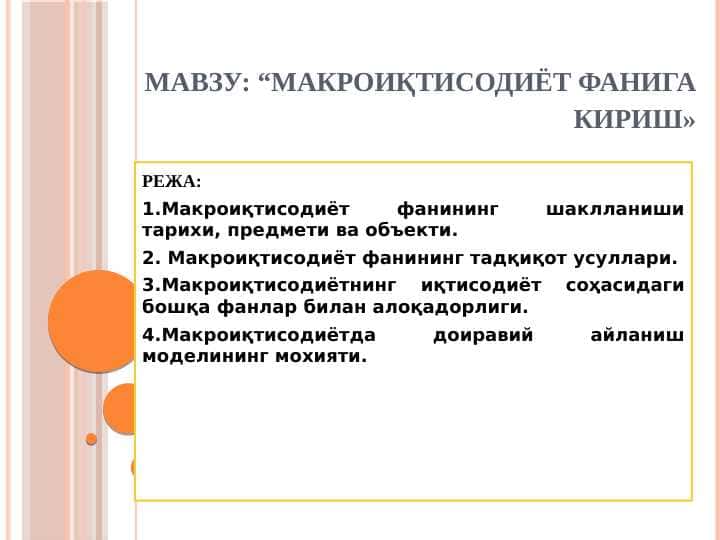 МАВЗУ: “МАКРОИҚТИСОДИЁТ ФАНИГА КИРИШ»

РЕЖА:

1.Макроиқтисодиёт фанининг шаклланиши тарихи, предмети ва объекти.

2. Макроиқтисодиёт фанининг тадқиқот усуллари.

3.Макроиқтисодиётнинг иқтисодиёт соҳасидаги бошқа фанлар билан алоқадорлиги.

4.Макроиқтисодиётда доиравий айланиш моделининг мохияти.